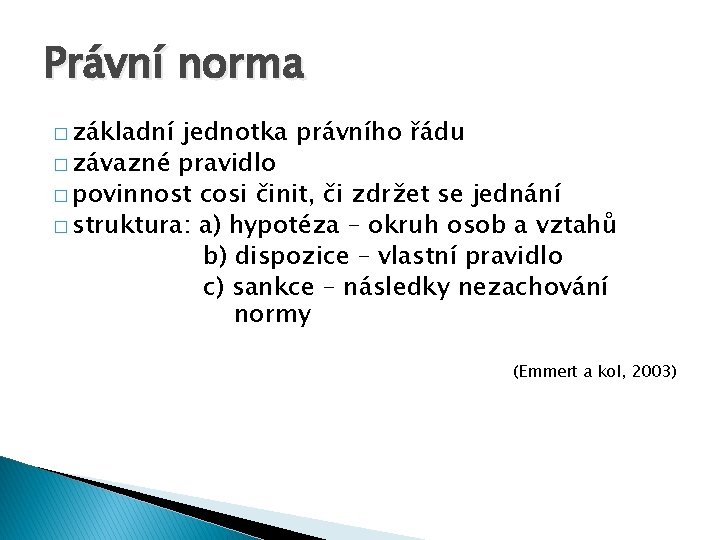 Právní norma

□ základní jednotka právního řádu
□ závazné pravidlo
□ povinnost cosi činit, či zdržet se jednání
□ struktura: a) hypotéza – okruh osob a vztahů
b) dispozice – vlastní pravidlo
c) sankce – následky nezachování normy

(Emmert a kol, 2003)